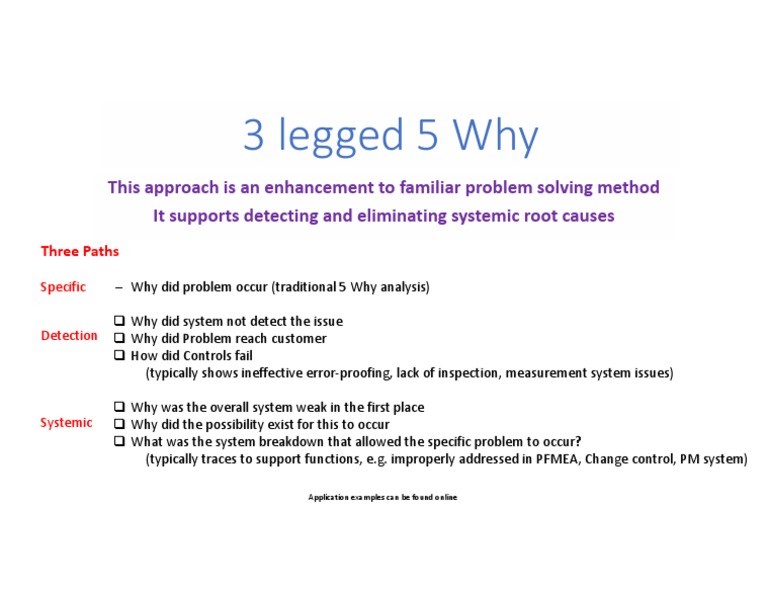 3 legged 5 Why

This approach is an enhancement to familiar problem solving method
It supports detecting and eliminating systemic root causes

Three Paths

Specific – Why did problem occur (traditional 5 Why analysis)

Detection
❑ Why did system not detect the issue
❑ Why did Problem reach customer
❑ How did Controls fail
(typically shows ineffective error-proofing, lack of inspection, measurement system issues)

Systemic
❑ Why was the overall system weak in the first place
❑ Why did the possibility exist for this to occur
❑ What was the system breakdown that allowed the specific problem to occur?
(typically traces to support functions, e.g. improperly addressed in PFMEA, Change control, PM system)

Application examples can be found online